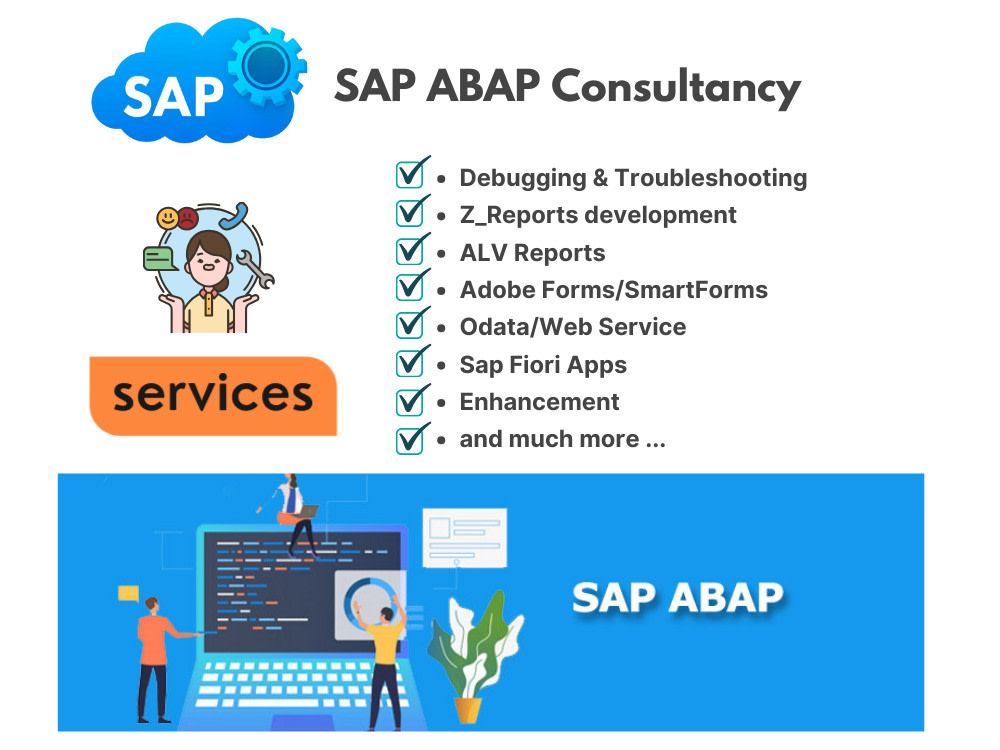 SAP

SAP ABAP Consultancy

- Debugging & Troubleshooting
- Z_Reports development
- ALV Reports
- Adobe Forms/SmartForms
- Odata/Web Service
- Sap Fiori Apps
- Enhancement
- and much more ...

services

SAP ABAP